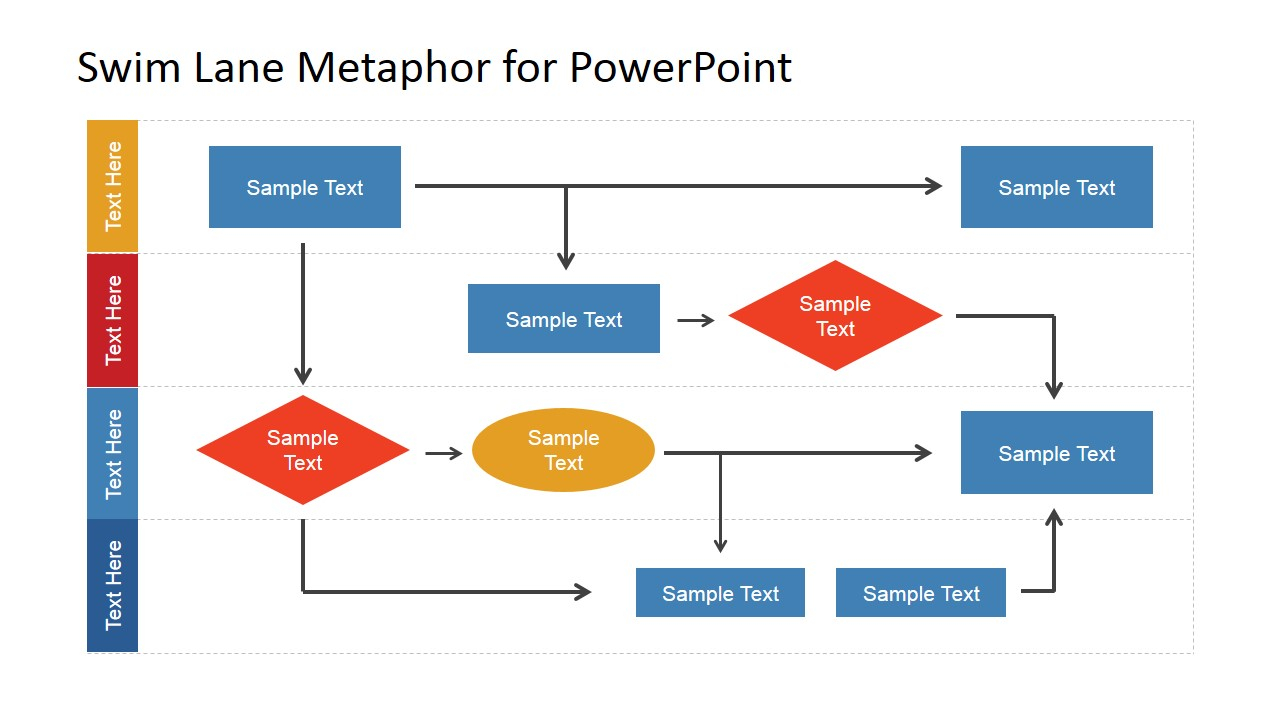 Swim Lane Metaphor for PowerPoint

Text Here

Sample Text

Sample Text

Text Here

Sample Text

Sample Text

Text Here

Sample Text

Sample Text

Sample Text

Text Here

Sample Text

Sample Text